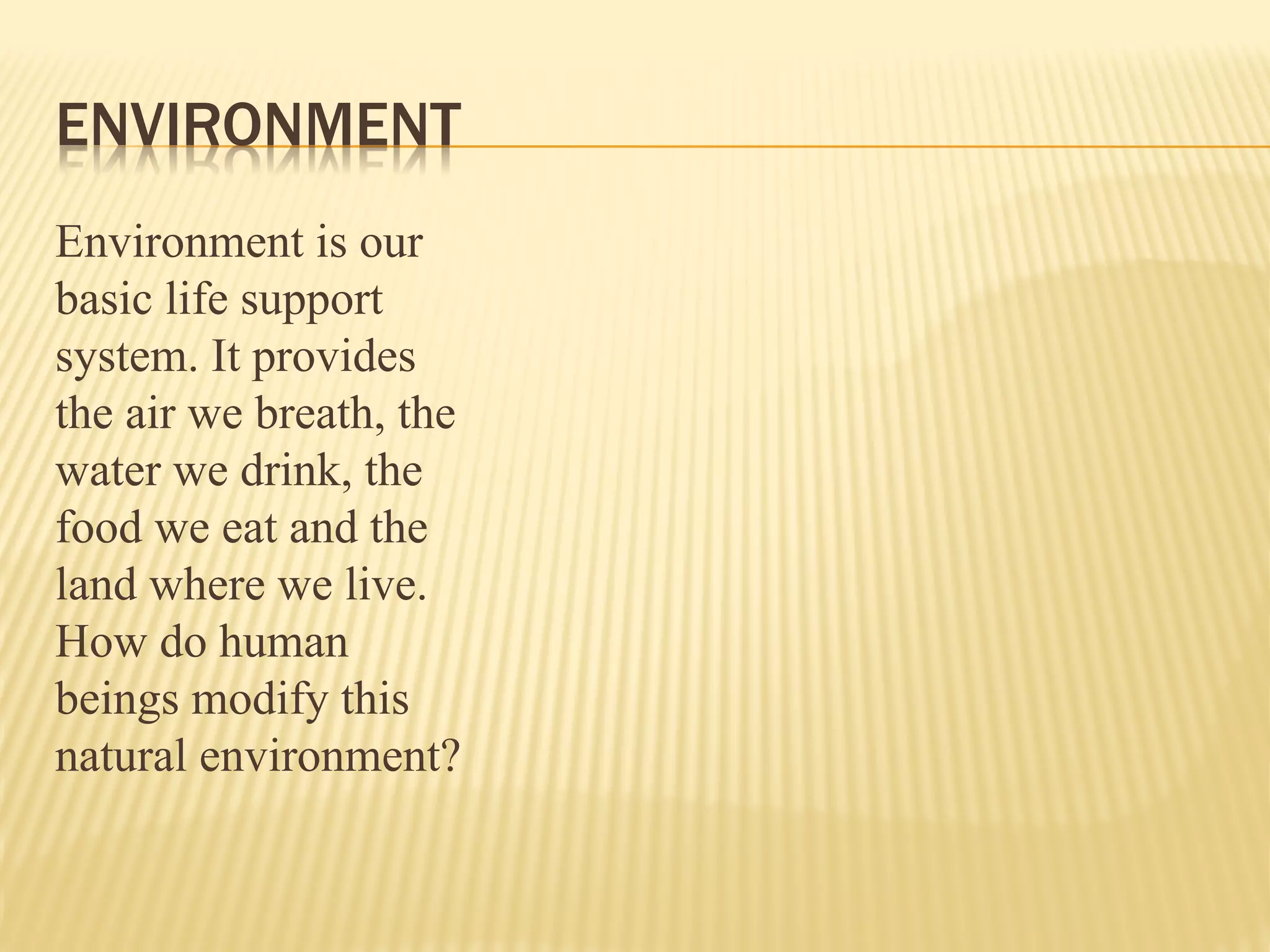 ENVIRONMENT

Environment is our basic life support system. It provides the air we breath, the water we drink, the food we eat and the land where we live. How do human beings modify this natural environment?